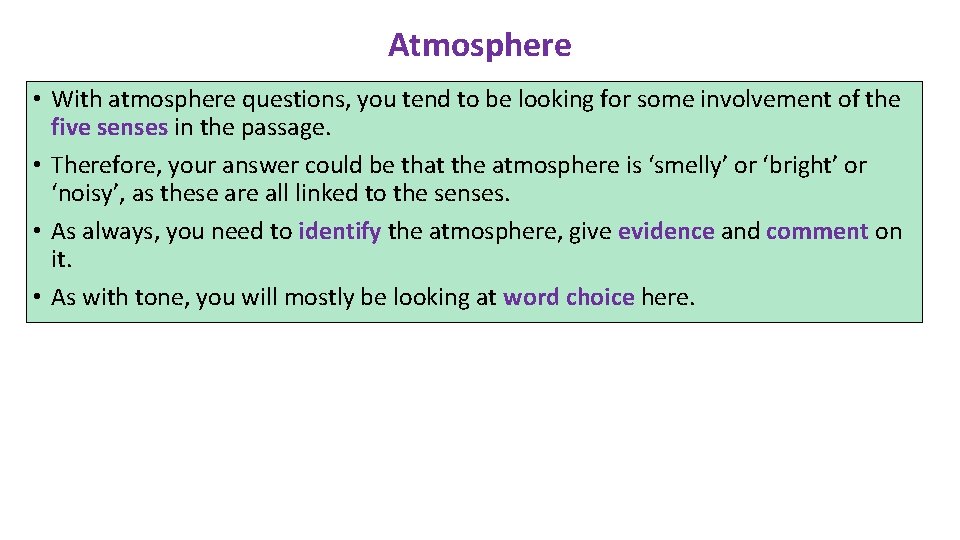 Atmosphere

• With atmosphere questions, you tend to be looking for some involvement of the five senses in the passage.
• Therefore, your answer could be that the atmosphere is ‘smelly’ or ‘bright’ or ‘noisy’, as these are all linked to the senses.
• As always, you need to identify the atmosphere, give evidence and comment on it.
• As with tone, you will mostly be looking at word choice here.